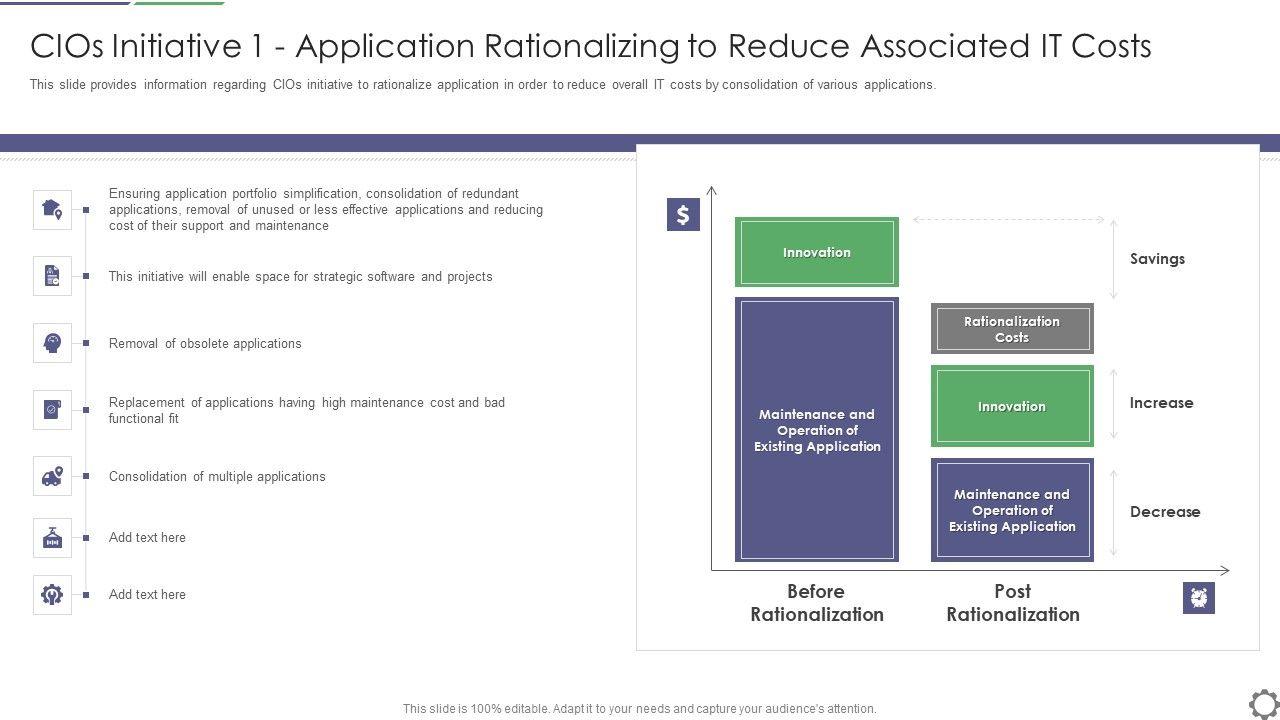 CIOs Initiative 1 - Application Rationalizing to Reduce Associated IT Costs

This slide provides information regarding CIOs initiative to rationalize application in order to reduce overall IT costs by consolidation of various applications.

Ensuring application portfolio simplification, consolidation of redundant applications, removal of unused or less effective applications and reducing cost of their support and maintenance

This initiative will enable space for strategic software and projects

Removal of obsolete applications

Replacement of applications having high maintenance cost and bad functional fit

Consolidation of multiple applications

Add text here

Add text here

$

Innovation

Maintenance and Operation of Existing Application

Rationalization Costs

Innovation

Maintenance and Operation of Existing Application

Savings

Increase

Decrease

Before Rationalization

Post Rationalization

This slide is 100% editable. Adapt it to your needs and capture your audience's attention.